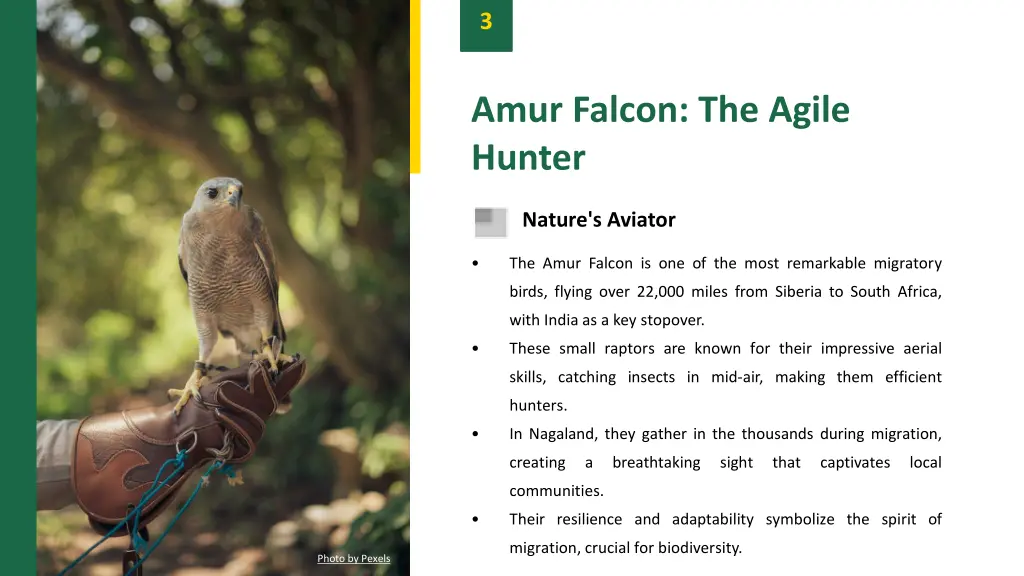 3

Amur Falcon: The Agile Hunter

Nature's Aviator

• The Amur Falcon is one of the most remarkable migratory birds, flying over 22,000 miles from Siberia to South Africa, with India as a key stopover.
• These small raptors are known for their impressive aerial skills, catching insects in mid-air, making them efficient hunters.
• In Nagaland, they gather in the thousands during migration, creating a breathtaking sight that captivates local communities.
• Their resilience and adaptability symbolize the spirit of migration, crucial for biodiversity.

Photo by Pexels